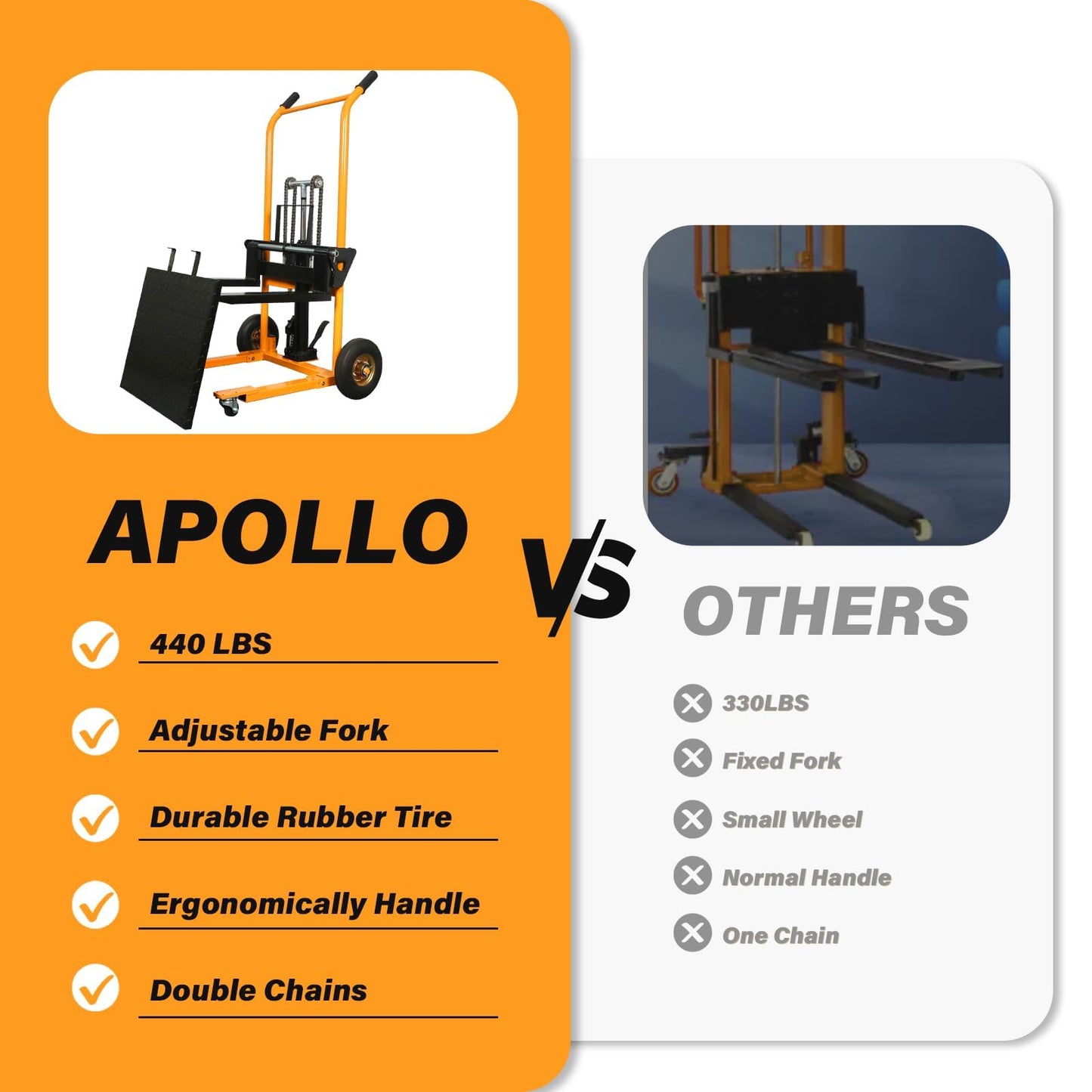 APOLLO

440 LBS

Adjustable Fork

Durable Rubber Tire

Ergonomically Handle

Double Chains

VS

OTHERS

330LBS

Fixed Fork

Small Wheel

Normal Handle

One Chain